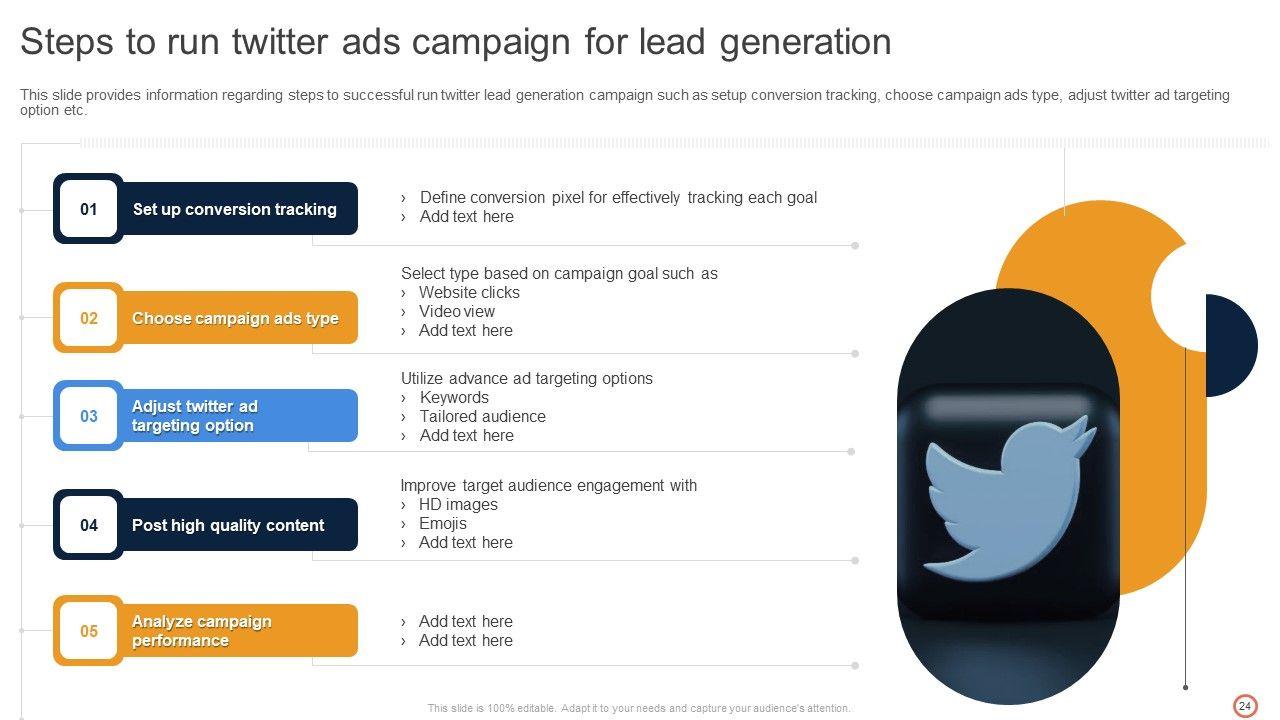 Steps to run twitter ads campaign for lead generation

This slide provides information regarding steps to successful run twitter lead generation campaign such as setup conversion tracking, choose campaign ads type, adjust twitter ad targeting option etc.

01 Set up conversion tracking

› Define conversion pixel for effectively tracking each goal
› Add text here

02 Choose campaign ads type

Select type based on campaign goal such as
› Website clicks
› Video view
› Add text here

03 Adjust twitter ad targeting option

Utilize advance ad targeting options
› Keywords
› Tailored audience
› Add text here

04 Post high quality content

Improve target audience engagement with
› HD images
› Emojis
› Add text here

05 Analyze campaign performance

› Add text here
› Add text here

This slide is 100% editable. Adapt it to your needs and capture your audience's attention.

24